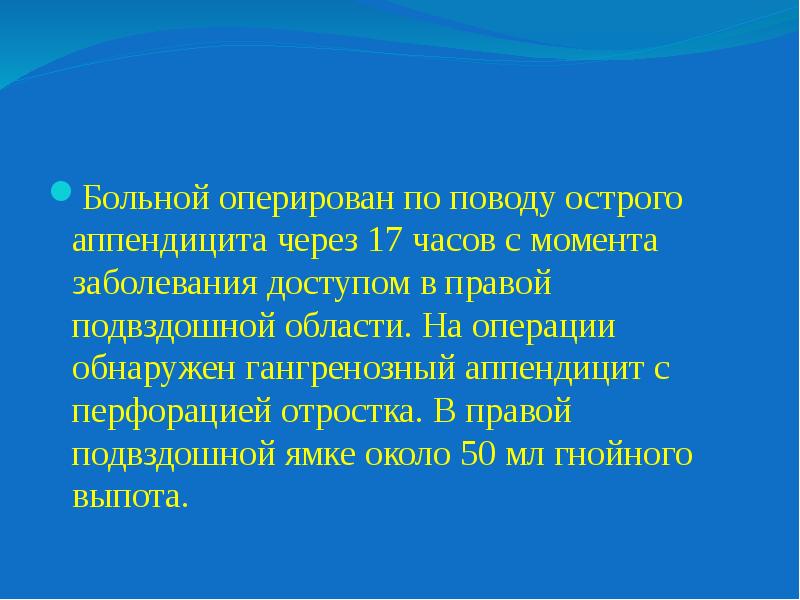 Больной оперирован по поводу острого аппендицита через 17 часов с момента заболевания доступом в правой подвздошной области. На операции обнаружен гангренозный аппендицит с перфорацией отростка. В правой подвздошной ямке около 50 мл гнойного выпота.